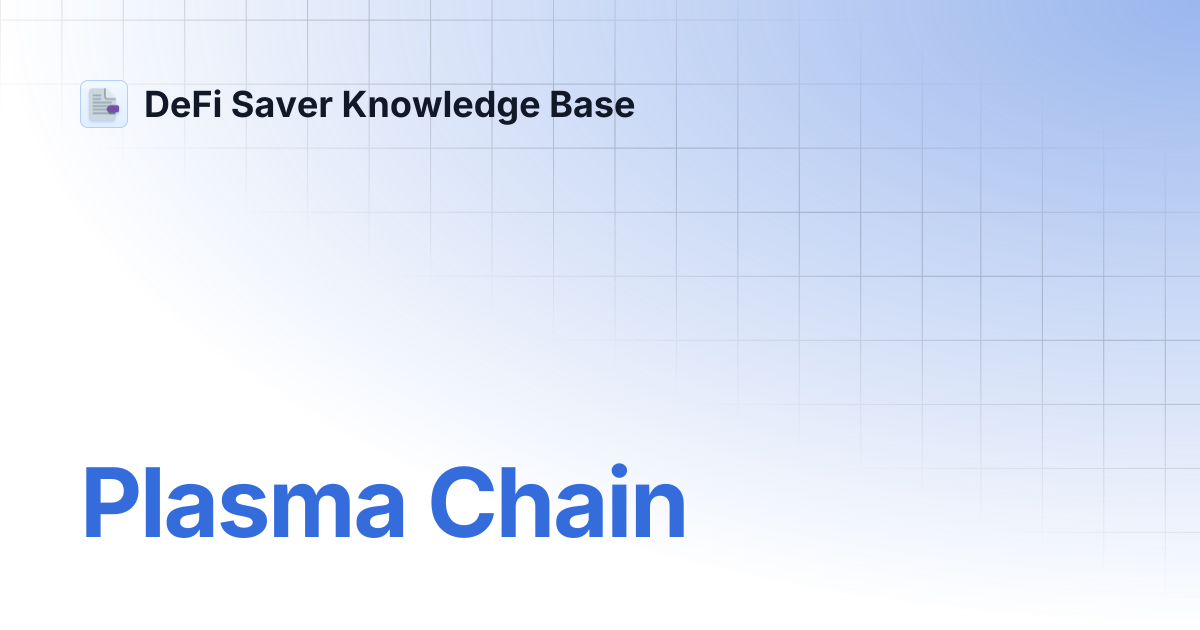 DeFi Saver Knowledge Base

Plasma Chain